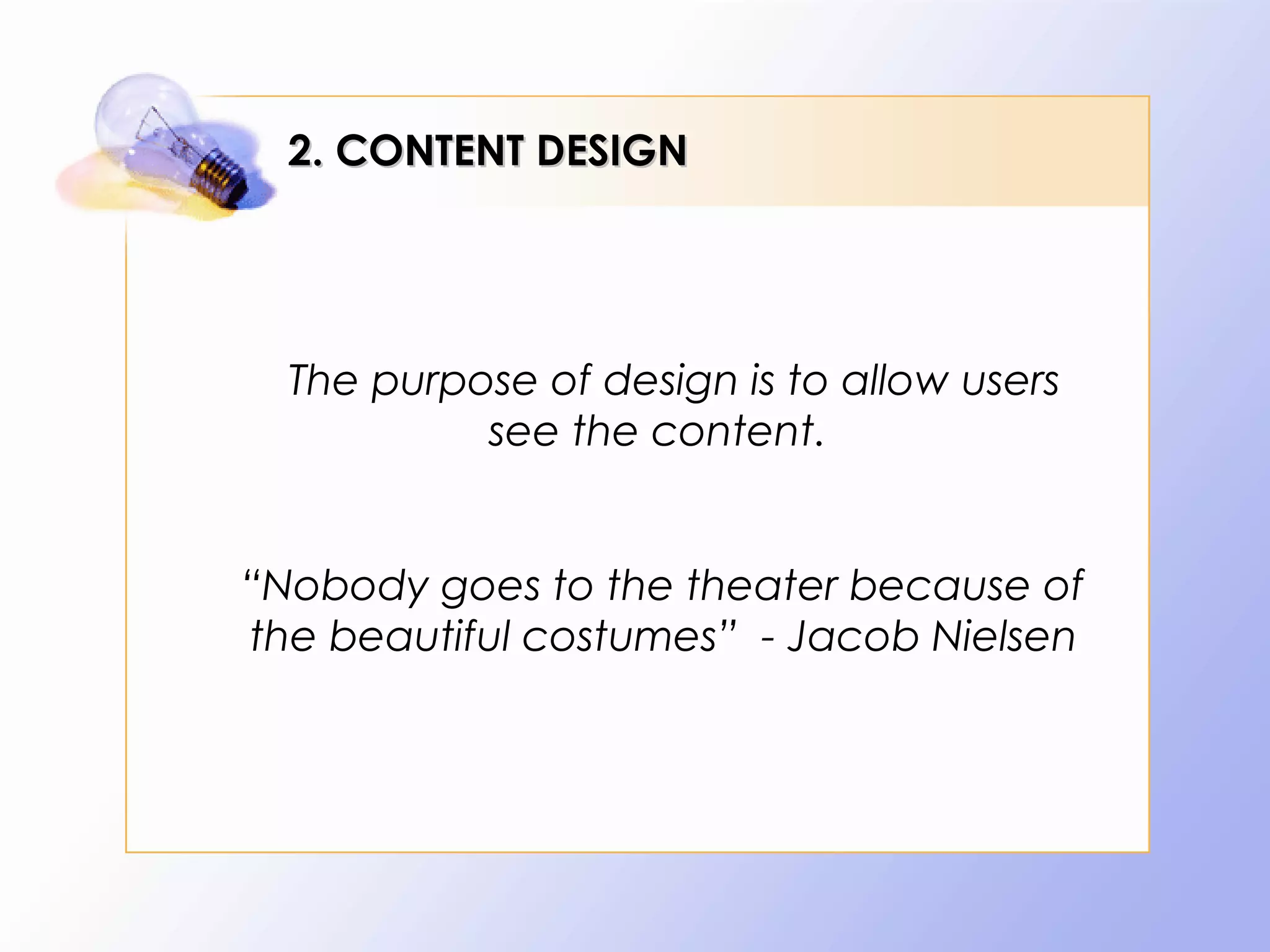 2. CONTENT DESIGN

The purpose of design is to allow users see the content.

“Nobody goes to the theater because of the beautiful costumes” - Jacob Nielsen